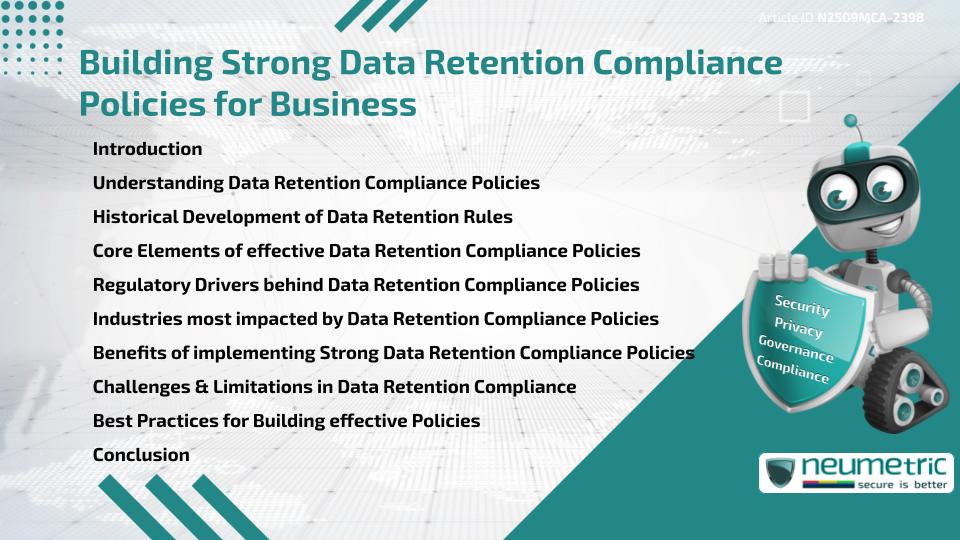 Article ID N2509MCA-239B

Building Strong Data Retention Compliance Policies for Business

Introduction

Understanding Data Retention Compliance Policies

Historical Development of Data Retention Rules

Core Elements of effective Data Retention Compliance Policies

Regulatory Drivers behind Data Retention Compliance Policies

Industries most impacted by Data Retention Compliance Policies

Benefits of implementing Strong Data Retention Compliance Policies

Challenges & Limitations in Data Retention Compliance

Best Practices for Building effective Policies

Conclusion

Security
Privacy
Governance
Compliance

neumetric
secure is better